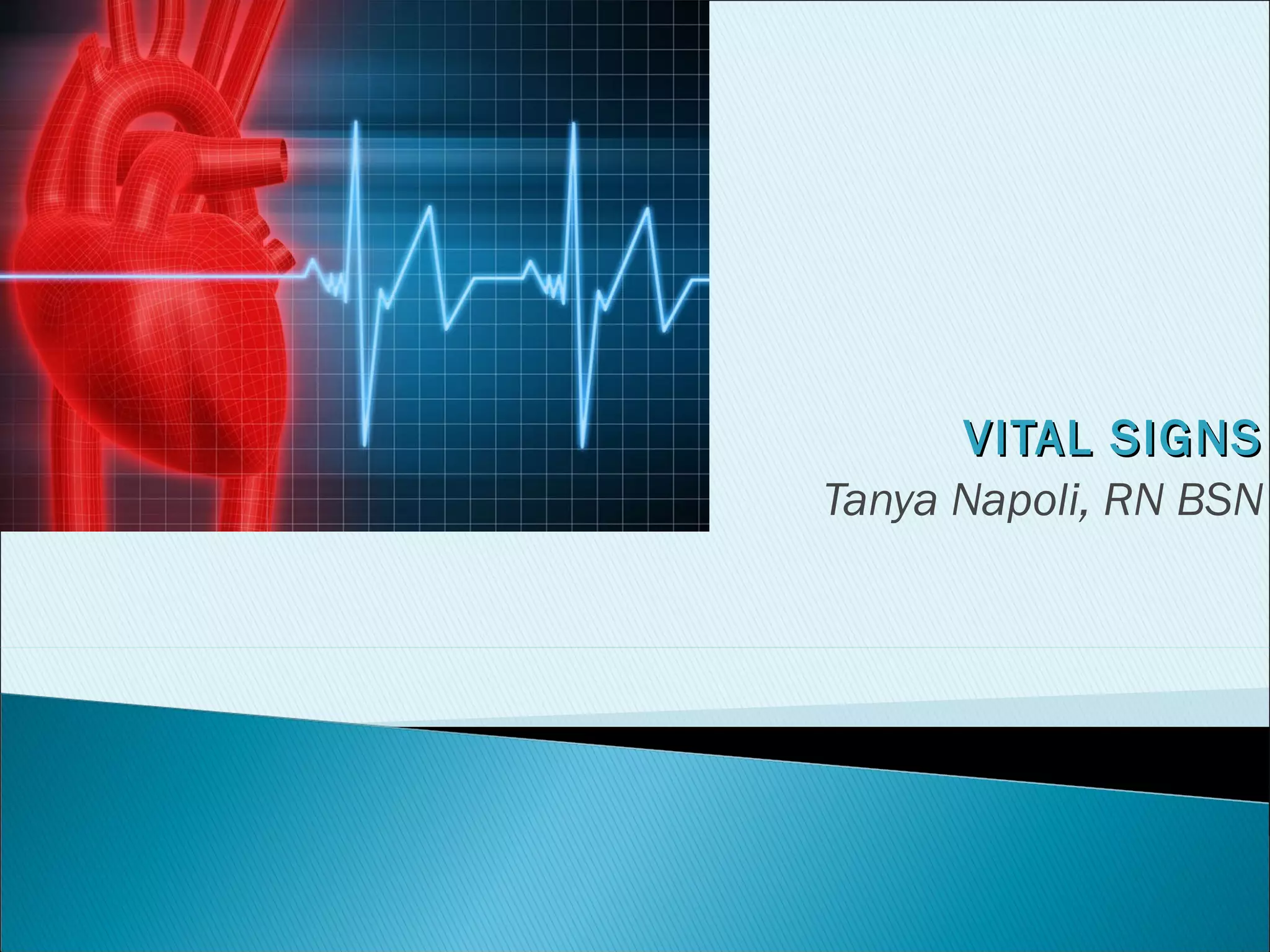 VITAL SIGNS
Tanya Napoli, RN BSN